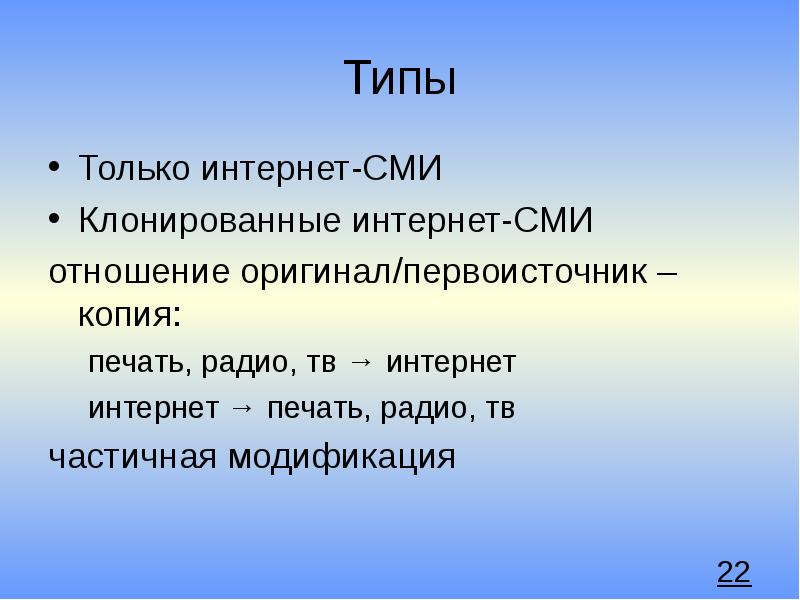 Типы

• Только интернет-СМИ
• Клонированные интернет-СМИ

отношение оригинал/первоисточник – копия:

печать, радио, тв → интернет

интернет → печать, радио, тв

частичная модификация

22